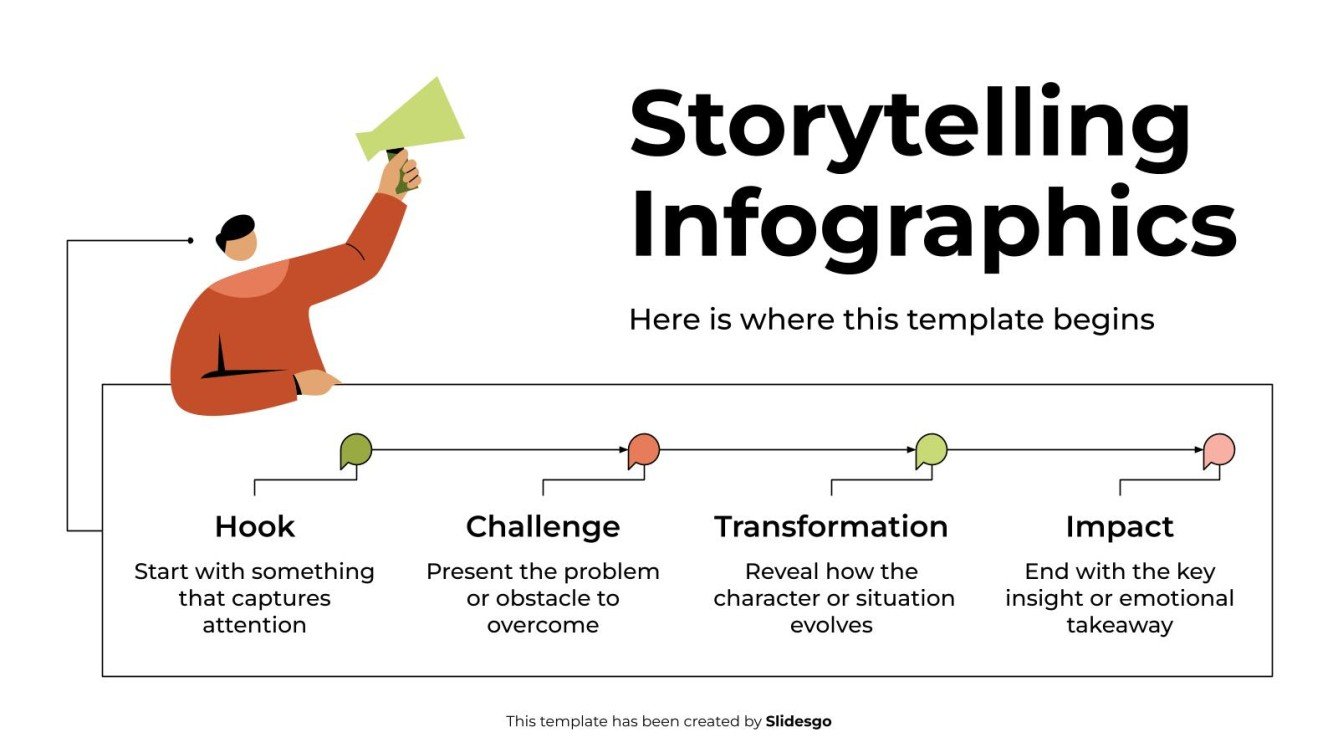 Storytelling Infographics

Here is where this template begins

Hook
Start with something that captures attention

Challenge
Present the problem or obstacle to overcome

Transformation
Reveal how the character or situation evolves

Impact
End with the key insight or emotional takeaway

This template has been created by Slidesgo